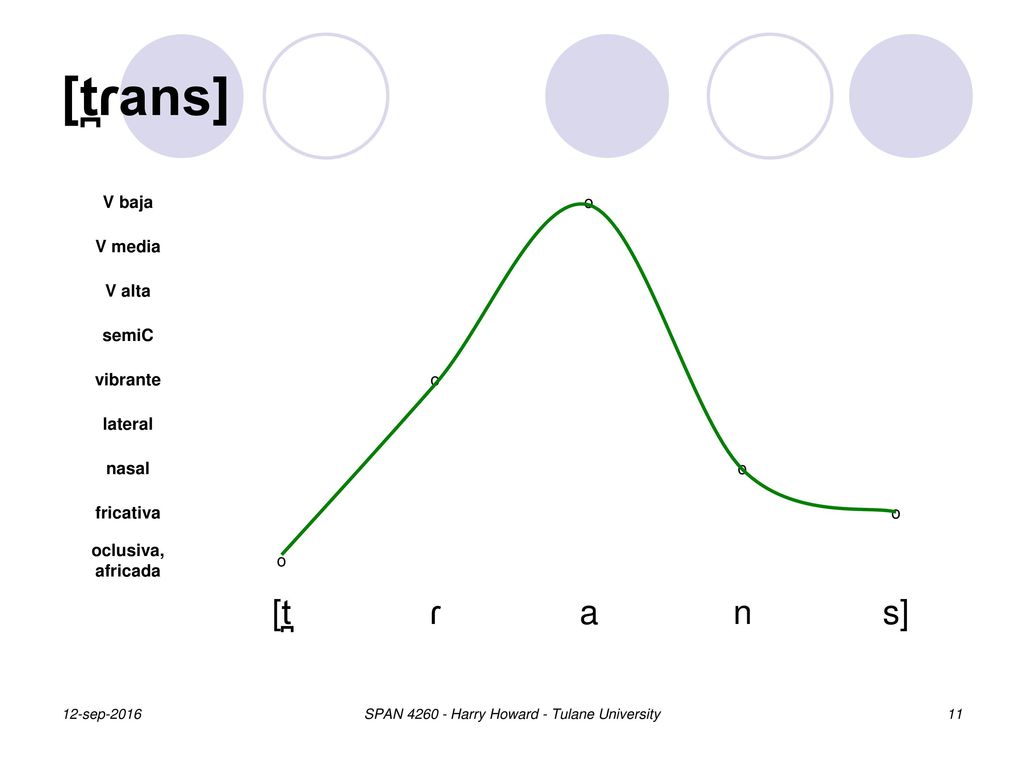 [t̪ɾans]

V baja
V media
V alta
semiC
vibrante
lateral
nasal
fricativa
oclusiva, africada

o
o
o
o
o

[t̪ ɾ a n s]

12-sep-2016
SPAN 4260 - Harry Howard - Tulane University
11